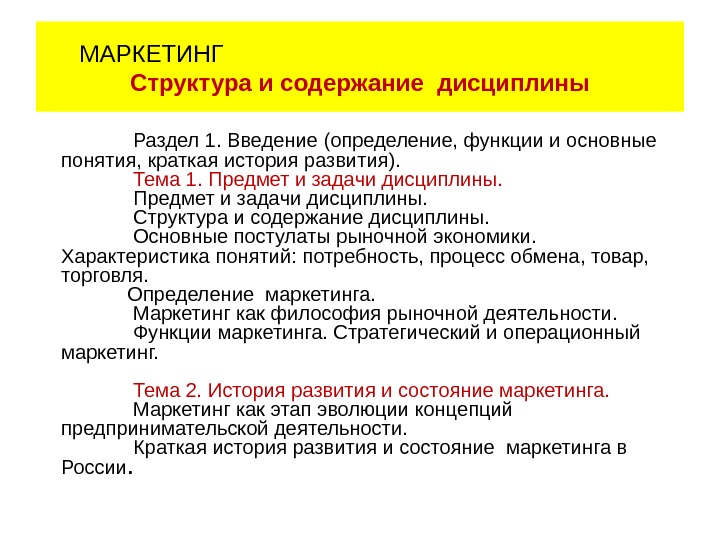 МАРКЕТИНГ
Структура и содержание дисциплины

Раздел 1. Введение (определение, функции и основные понятия, краткая история развития).
Тема 1. Предмет и задачи дисциплины.
Предмет и задачи дисциплины.
Структура и содержание дисциплины.
Основные постулаты рыночной экономики. Характеристика понятий: потребность, процесс обмена, товар, торговля.
Определение маркетинга.
Маркетинг как философия рыночной деятельности.
Функции маркетинга. Стратегический и операционный маркетинг.

Тема 2. История развития и состояние маркетинга.
Маркетинг как этап эволюции концепций предпринимательской деятельности.
Краткая история развития и состояние маркетинга в России.